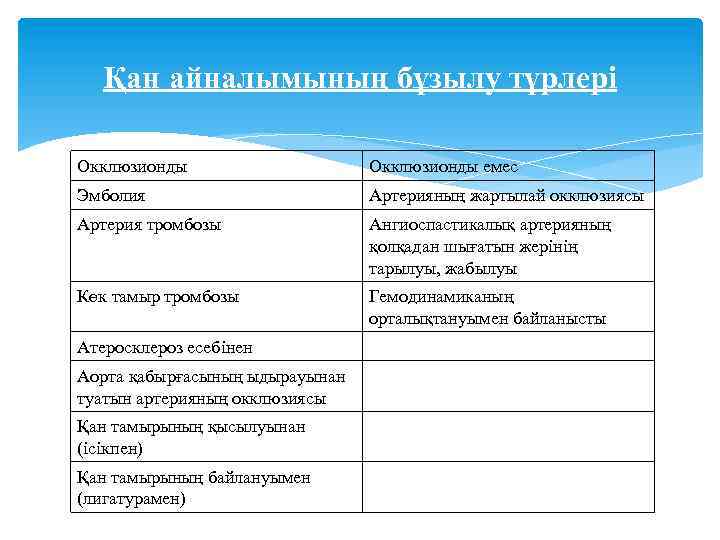 Қан айналымының бұзылу түрлері

| Окклюзионды | Окклюзионды емес |
|---|---|
| Эмболия | Артерияның жартылай окклюзиясы |
| Артерия тромбозы | Ангиоспастикалық артерияның қолқадан шығатын жерінің тарылуы, жабылуы |
| Көк тамыр тромбозы | Гемодинамиканың орталықтануымен байланысты |
| Атеросклероз есебінен | |
| Аорта қабырғасының ыдырауынан туатын артерияның окклюзиясы | |
| Қан тамырының қысылуынан (ісікпен) | |
| Қан тамырының байлануымен (лигатурамен) | |